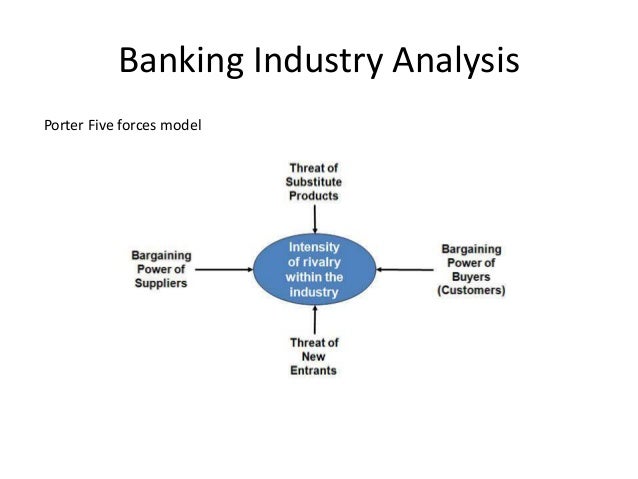 Banking Industry Analysis

Porter Five forces model

Threat of Substitute Products

Bargaining Power of Suppliers

Intensity of rivalry within the industry

Bargaining Power of Buyers (Customers)

Threat of New Entrants